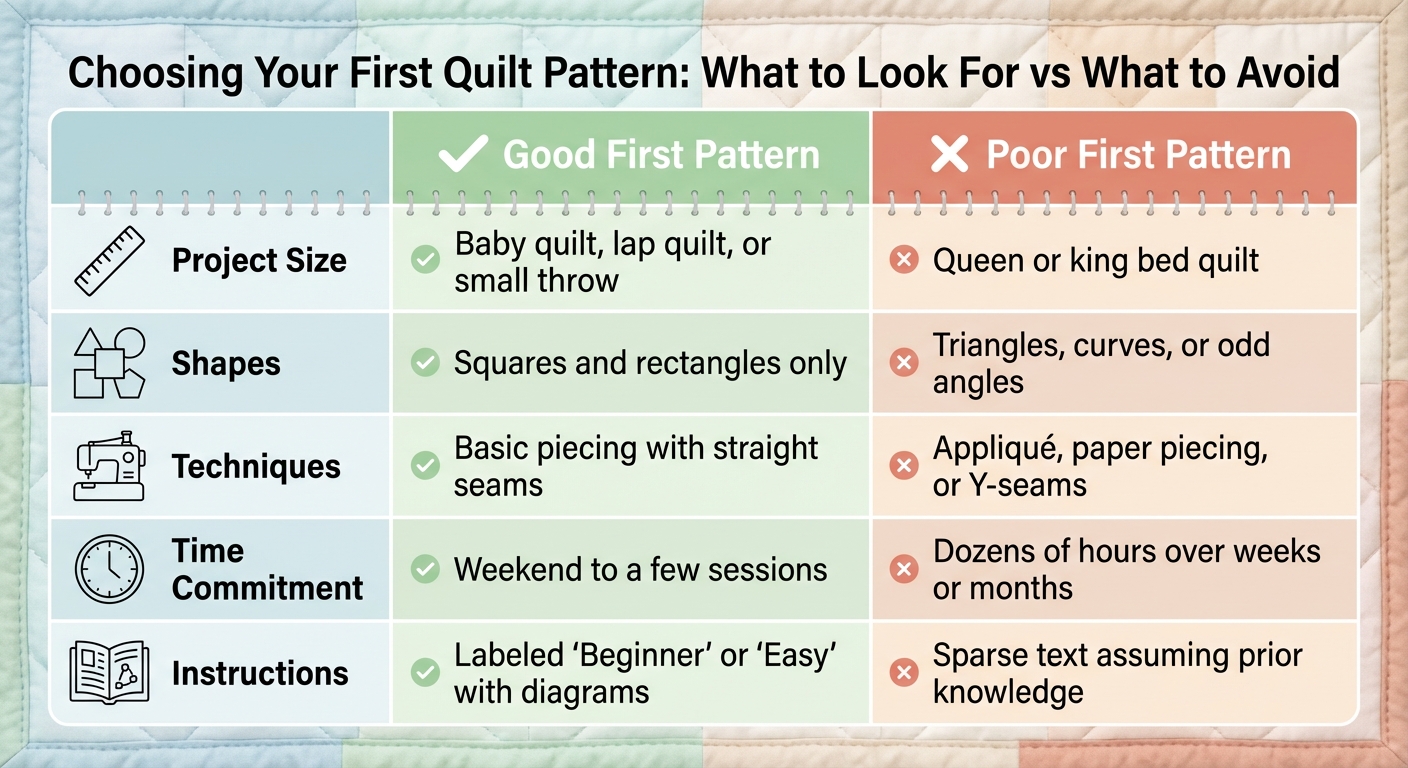 Choosing Your First Quilt Pattern: What to Look For vs What to Avoid

| | Good First Pattern | Poor First Pattern |
|---|---|---|
| Project Size | Baby quilt, lap quilt, or small throw | Queen or king bed quilt |
| Shapes | Squares and rectangles only | Triangles, curves, or odd angles |
| Techniques | Basic piecing with straight seams | Appliqué, paper piecing, or Y-seams |
| Time Commitment | Weekend to a few sessions | Dozens of hours over weeks or months |
| Instructions | Labeled 'Beginner' or 'Easy' with diagrams | Sparse text assuming prior knowledge |